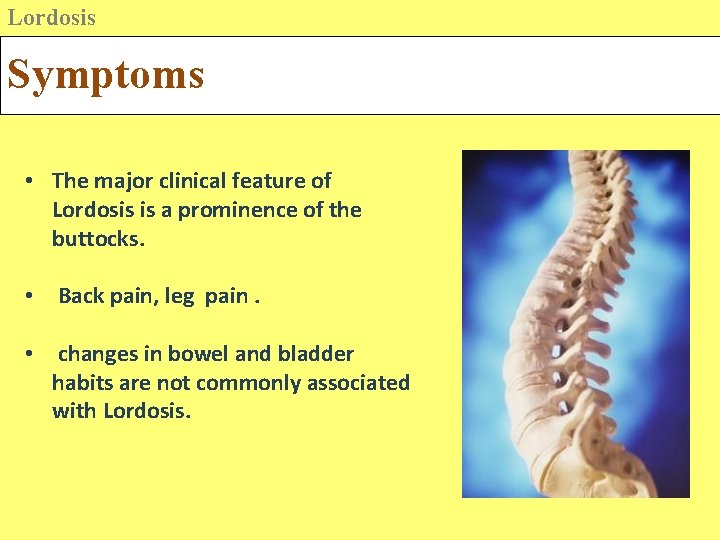 Lordosis

Symptoms

• The major clinical feature of Lordosis is a prominence of the buttocks.

• Back pain, leg pain .

• changes in bowel and bladder habits are not commonly associated with Lordosis.